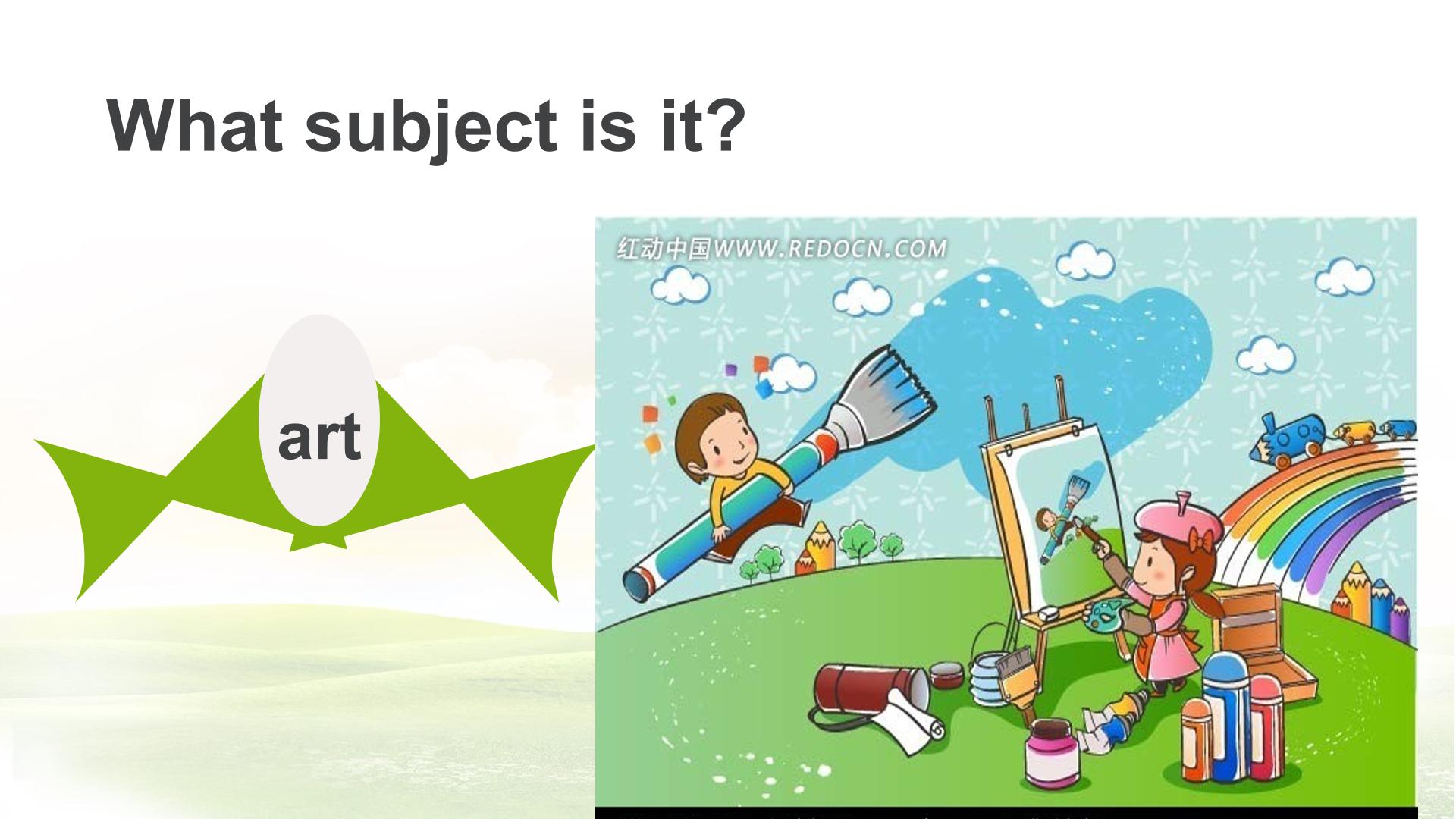 What subject is it?

art

红动中国WWW.REDOCN.COM